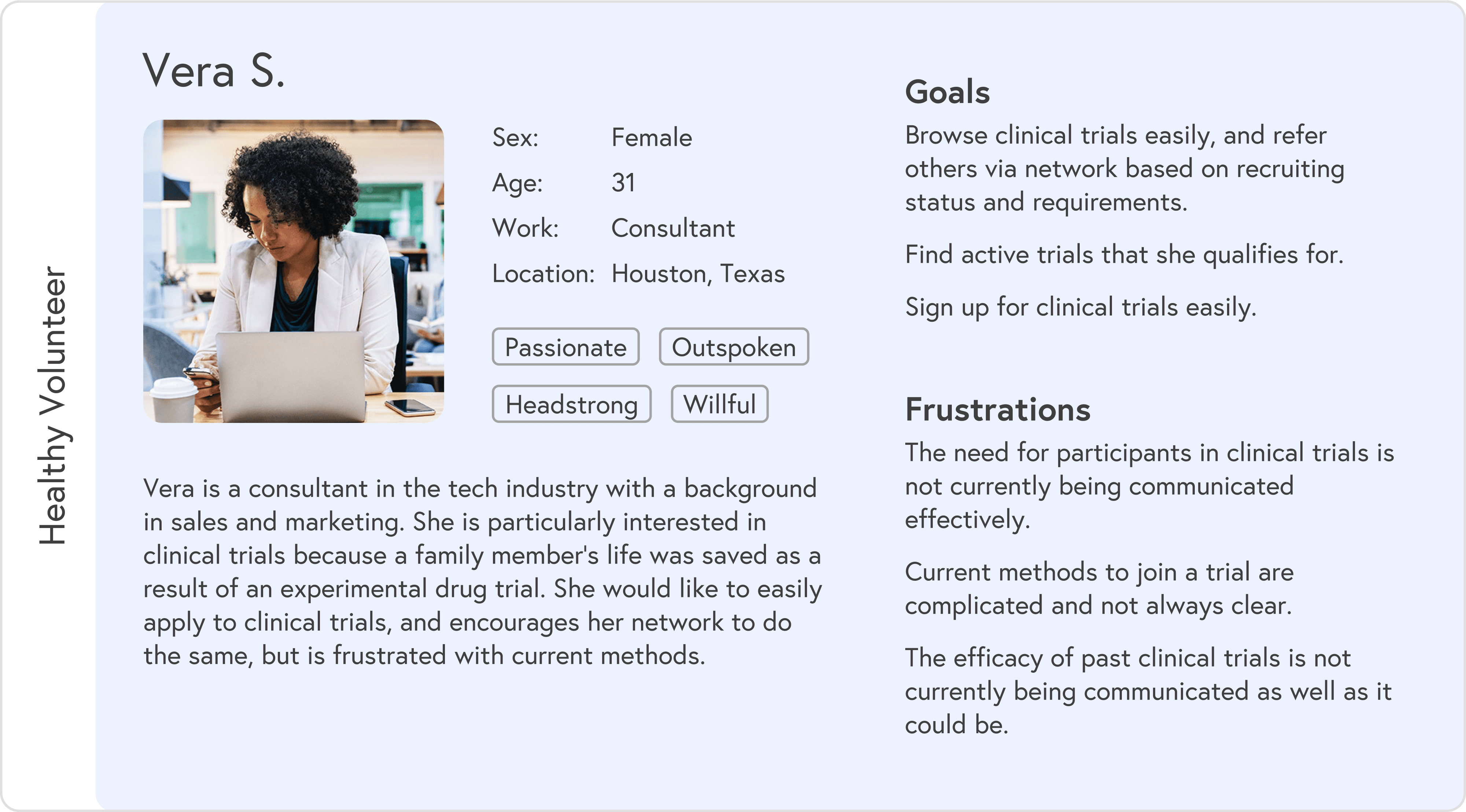 Healthy Volunteer

Vera S.

Sex: Female
Age: 31
Work: Consultant
Location: Houston, Texas

Passionate
Outspoken
Headstrong
Willful

Vera is a consultant in the tech industry with a background in sales and marketing. She is particularly interested in clinical trials because a family member's life was saved as a result of an experimental drug trial. She would like to easily apply to clinical trials, and encourages her network to do the same, but is frustrated with current methods.

Goals

Browse clinical trials easily, and refer others via network based on recruiting status and requirements.

Find active trials that she qualifies for.

Sign up for clinical trials easily.

Frustrations

The need for participants in clinical trials is not currently being communicated effectively.

Current methods to join a trial are complicated and not always clear.

The efficacy of past clinical trials is not currently being communicated as well as it could be.